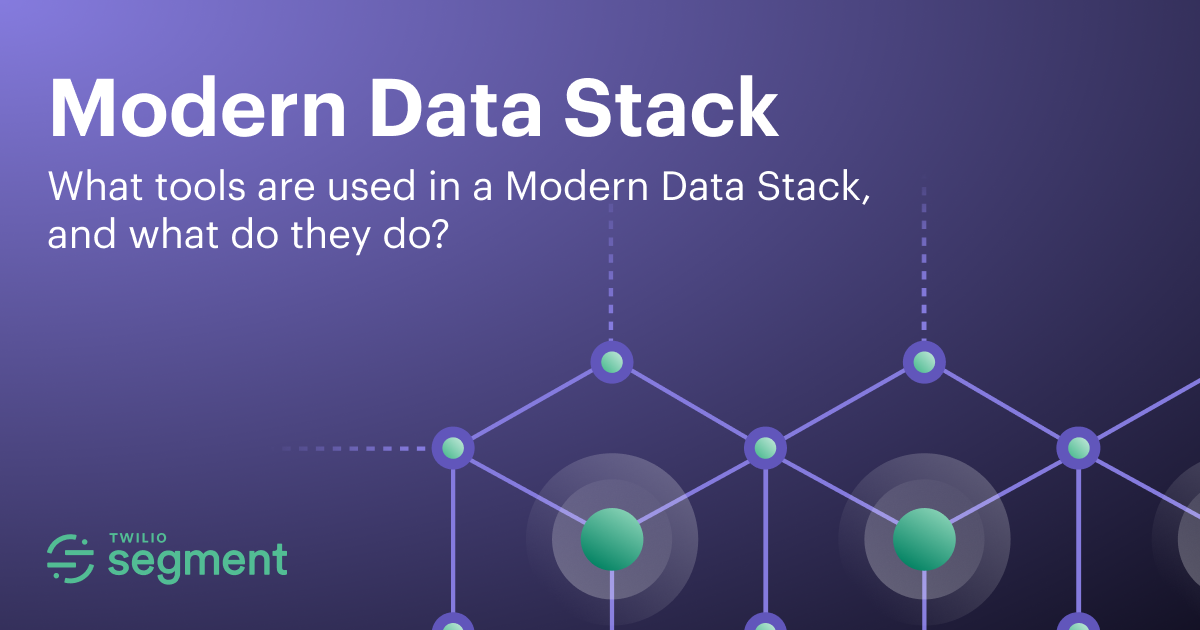 Modern Data Stack

What tools are used in a Modern Data Stack, and what do they do?

TWILIO
segment